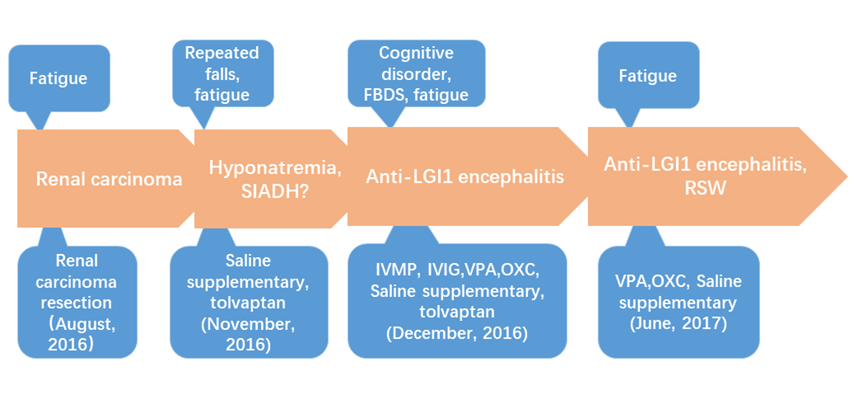 Fatigue

Repeated falls, fatigue

Cognitive disorder, FBDS, fatigue

Fatigue

Renal carcinoma

Hyponatremia, SIADH?

Anti-LGI1 encephalitis

Anti-LGI1 encephalitis, RSW

Renal carcinoma resection （August, 2016)

Saline supplementary, tolvaptan (November, 2016)

IVMP, IVIG,VPA,OXC, Saline supplementary, tolvaptan (December, 2016)

VPA,OXC, Saline supplementary (June, 2017)